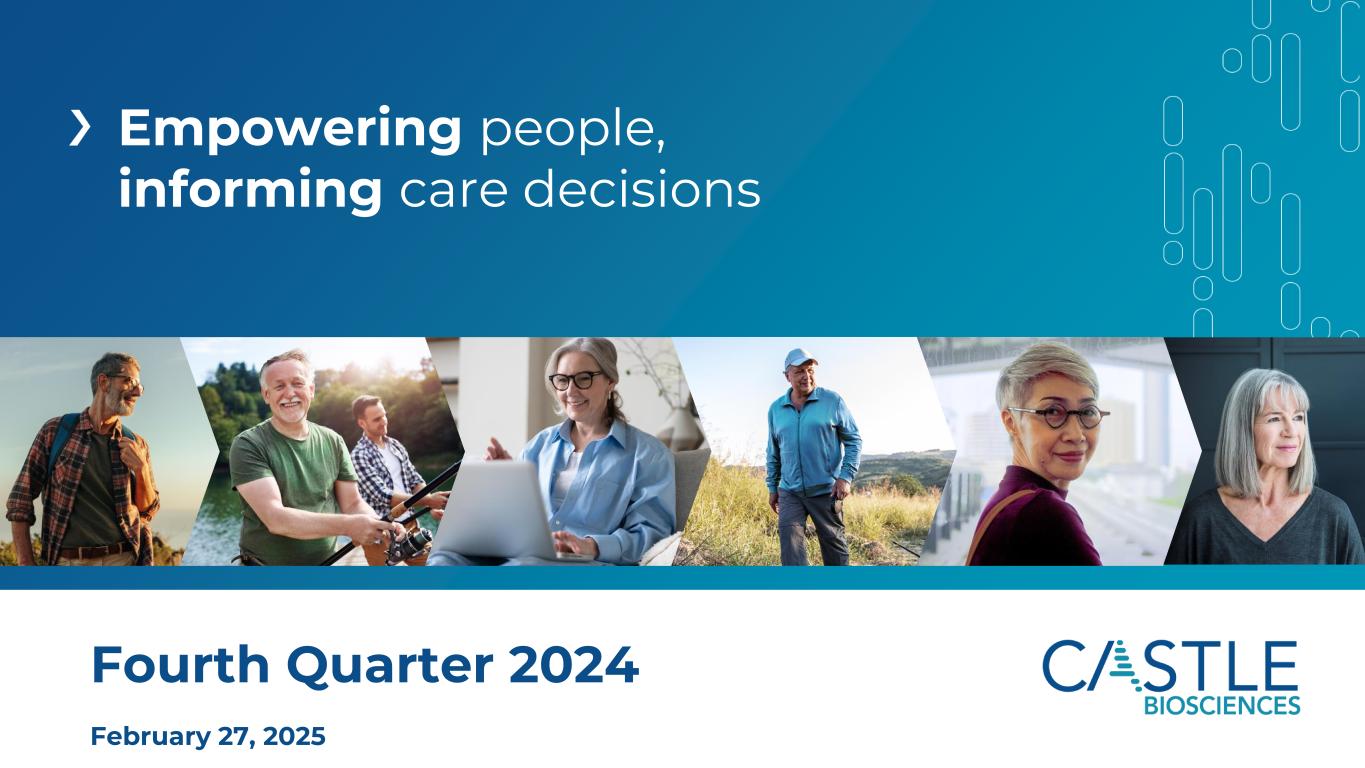 Empowering people, informing care decisions

Fourth Quarter 2024

February 27, 2025

CASTLE BIOSCIENCES